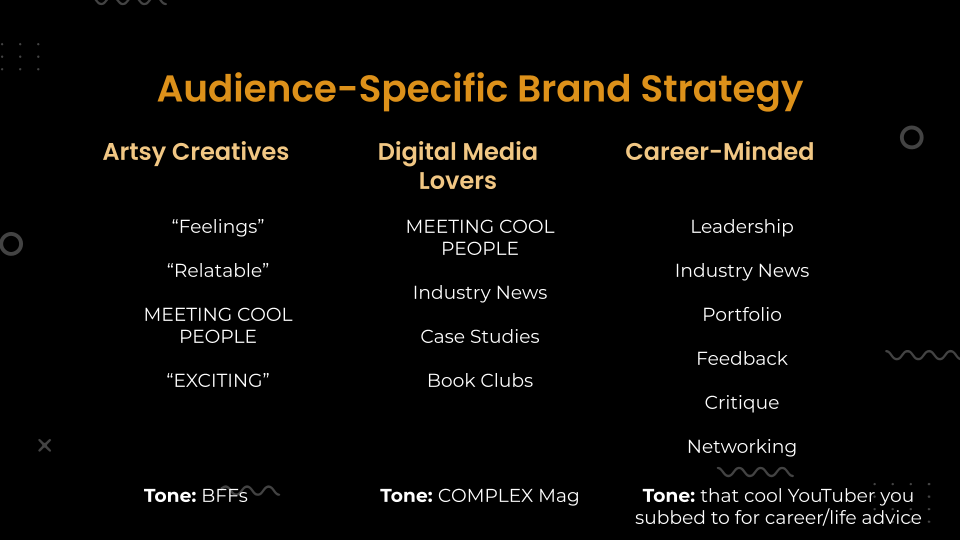 Audience-Specific Brand Strategy

Artsy Creatives

“Feelings”

“Relatable”

MEETING COOL PEOPLE

“EXCITING”

Tone: BFFs

Digital Media Lovers

MEETING COOL PEOPLE

Industry News

Case Studies

Book Clubs

Tone: COMPLEX Mag

Career-Minded

Leadership

Industry News

Portfolio

Feedback

Critique

Networking

Tone: that cool YouTuber you subbed to for career/life advice